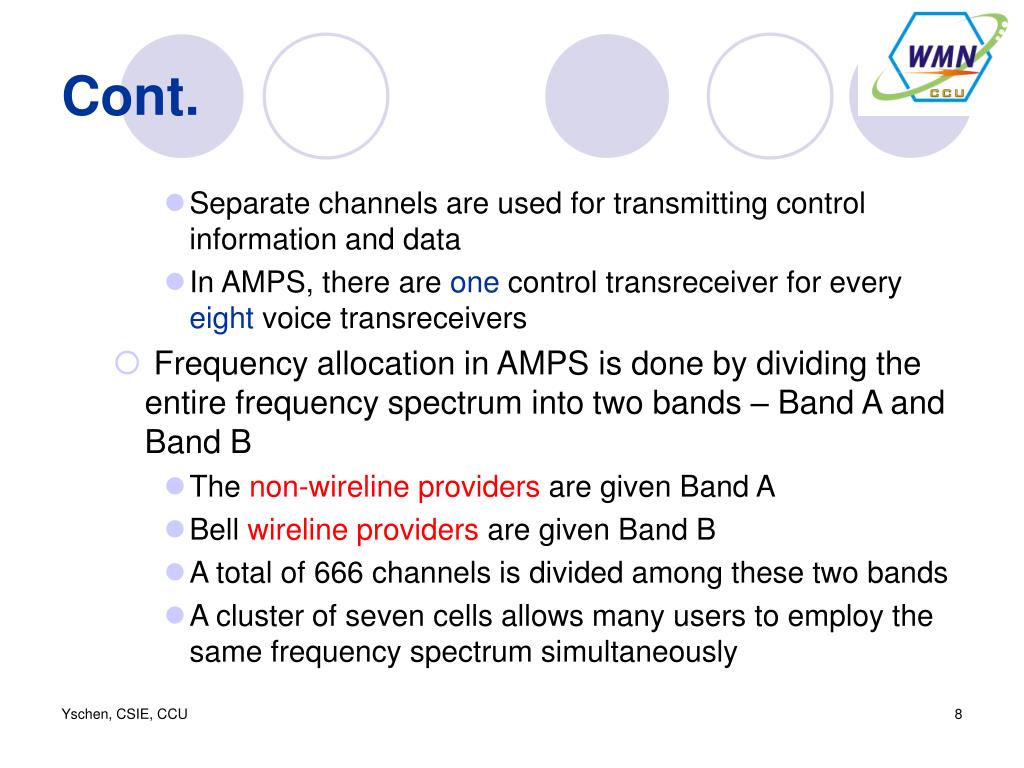 Cont.

WMN
CCU

Separate channels are used for transmitting control information and data

In AMPS, there are one control transreceiver for every eight voice transreceivers

Frequency allocation in AMPS is done by dividing the entire frequency spectrum into two bands – Band A and Band B

The non-wireline providers are given Band A

Bell wireline providers are given Band B

A total of 666 channels is divided among these two bands

A cluster of seven cells allows many users to employ the same frequency spectrum simultaneously

Yschen, CSIE, CCU

8